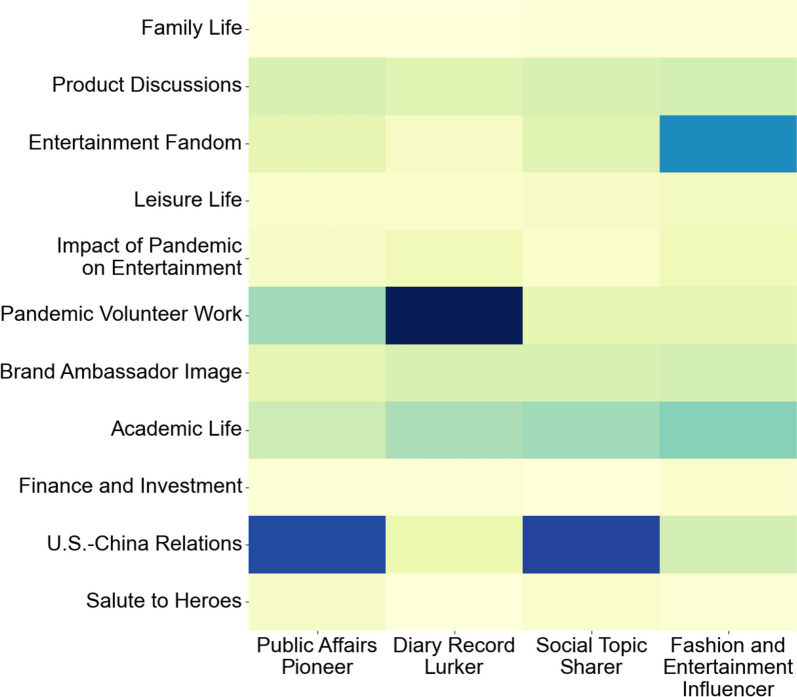 Family Life
Product Discussions
Entertainment Fandom
Leisure Life
Impact of Pandemic on Entertainment
Pandemic Volunteer Work
Brand Ambassador Image
Academic Life
Finance and Investment
U.S.-China Relations
Salute to Heroes

Public Affairs Pioneer
Diary Record Lurker
Social Topic Sharer
Fashion and Entertainment Influencer